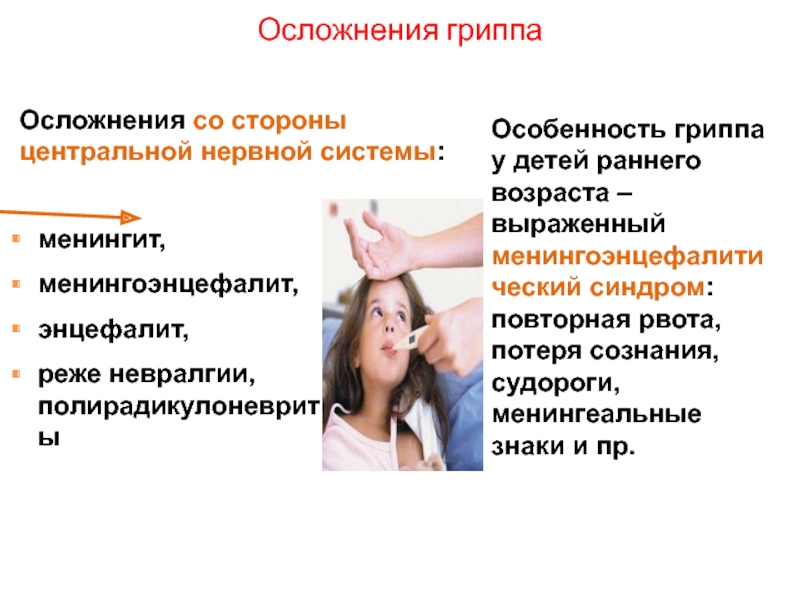 Осложнения гриппа

Осложнения со стороны центральной нервной системы:

- менингит,
- менингоэнцефалит,
- энцефалит,
- реже невралгии, полирадикулоневриты

Особенность гриппа у детей раннего возраста – выраженный менингоэнцефалитический синдром: повторная рвота, потеря сознания, судороги, менингеальные знаки и пр.